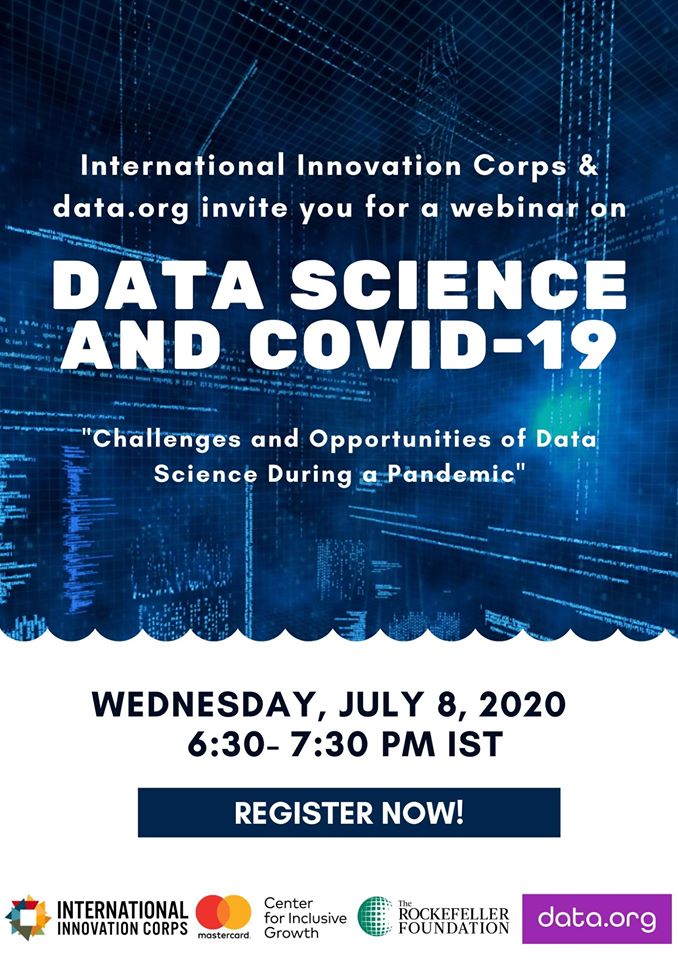 International Innovation Corps & data.org invite you for a webinar on

DATA SCIENCE AND COVID-19

"Challenges and Opportunities of Data Science During a Pandemic"

WEDNESDAY, JULY 8, 2020
6:30- 7:30 PM IST

REGISTER NOW!

INTERNATIONAL INNOVATION CORPS

mastercard. Center for Inclusive Growth

The ROCKEFELLER FOUNDATION

data.org